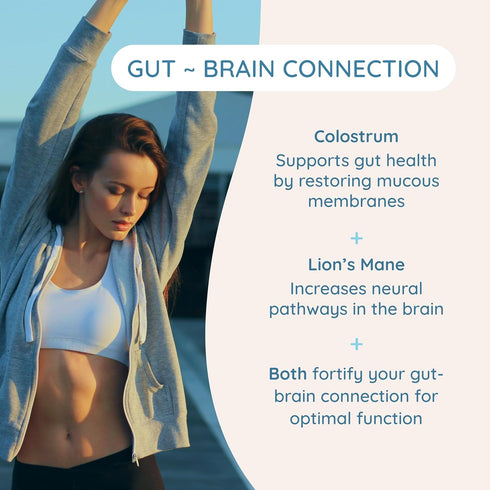 GUT ~ BRAIN CONNECTION

Colostrum

Supports gut health by restoring mucous membranes

+

Lion's Mane

Increases neural pathways in the brain

+

Both fortify your gut-brain connection for optimal function